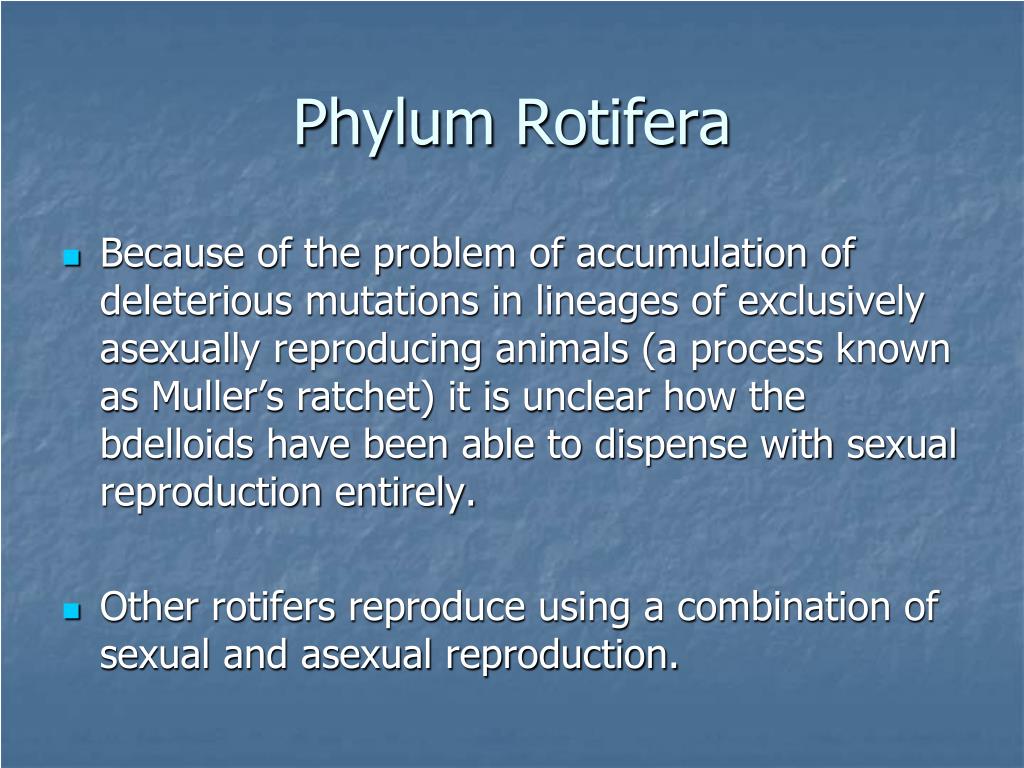 Phylum Rotifera

Because of the problem of accumulation of deleterious mutations in lineages of exclusively asexually reproducing animals (a process known as Muller’s ratchet) it is unclear how the bdelloids have been able to dispense with sexual reproduction entirely.

Other rotifers reproduce using a combination of sexual and asexual reproduction.